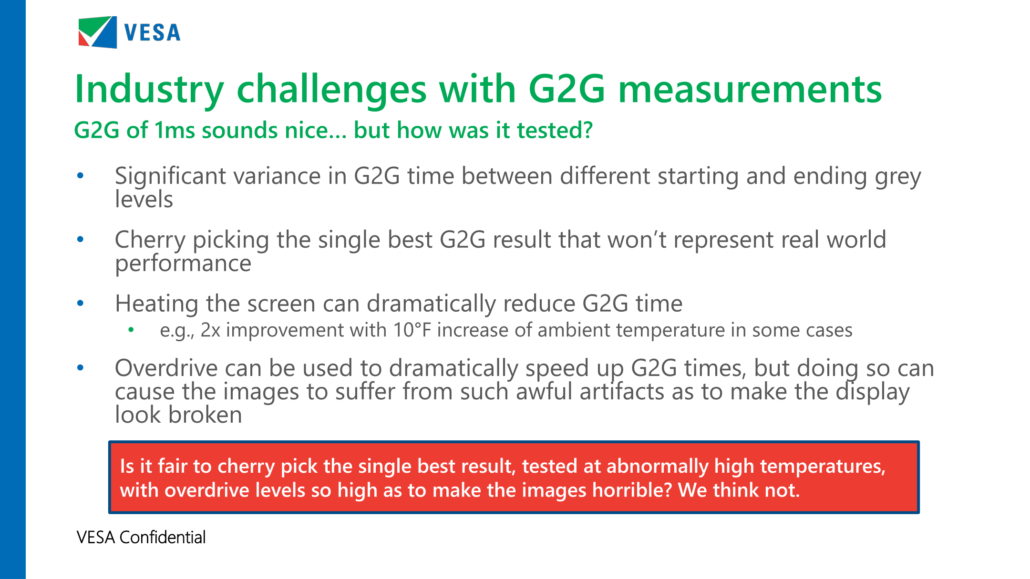 VESA

Industry challenges with G2G measurements

G2G of 1ms sounds nice… but how was it tested?

• Significant variance in G2G time between different starting and ending grey levels

• Cherry picking the single best G2G result that won't represent real world performance

• Heating the screen can dramatically reduce G2G time
  • e.g., 2x improvement with 10°F increase of ambient temperature in some cases

• Overdrive can be used to dramatically speed up G2G times, but doing so can cause the images to suffer from such awful artifacts as to make the display look broken

Is it fair to cherry pick the single best result, tested at abnormally high temperatures, with overdrive levels so high as to make the images horrible? We think not.

VESA Confidential